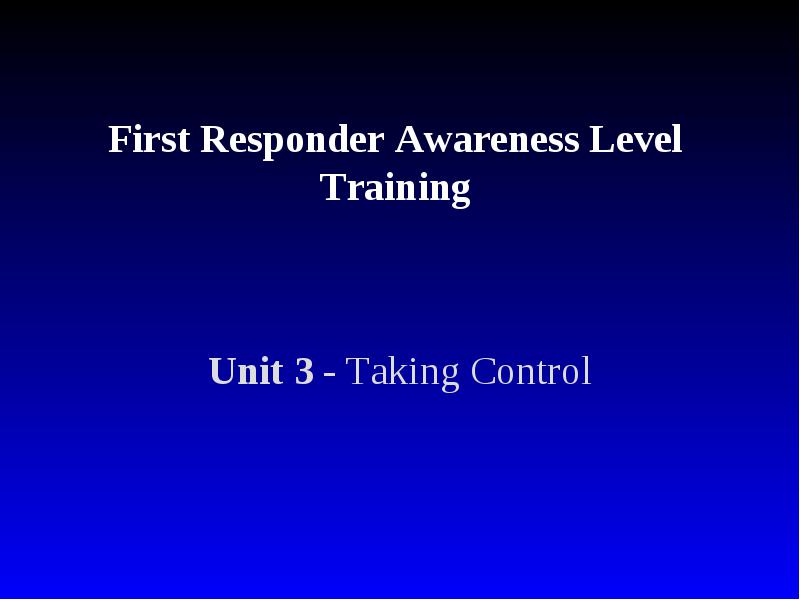 First Responder Awareness Level Training

Unit 3 - Taking Control